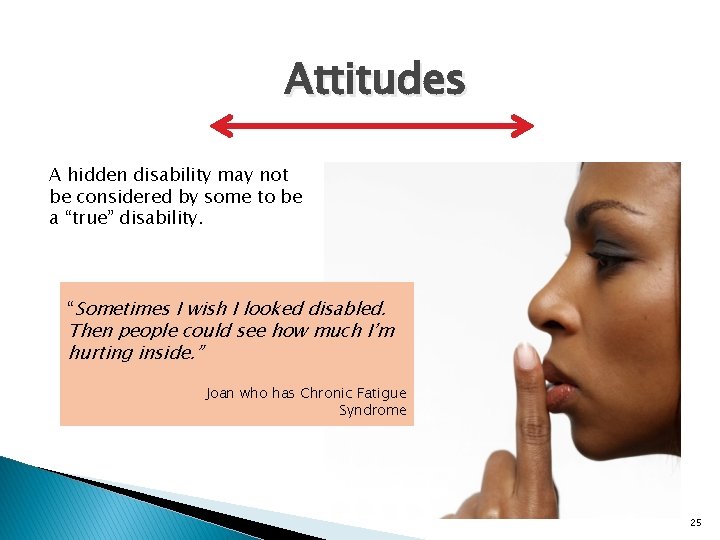 Attitudes

A hidden disability may not be considered by some to be a “true” disability.

“Sometimes I wish I looked disabled. Then people could see how much I’m hurting inside.”

Joan who has Chronic Fatigue Syndrome

25